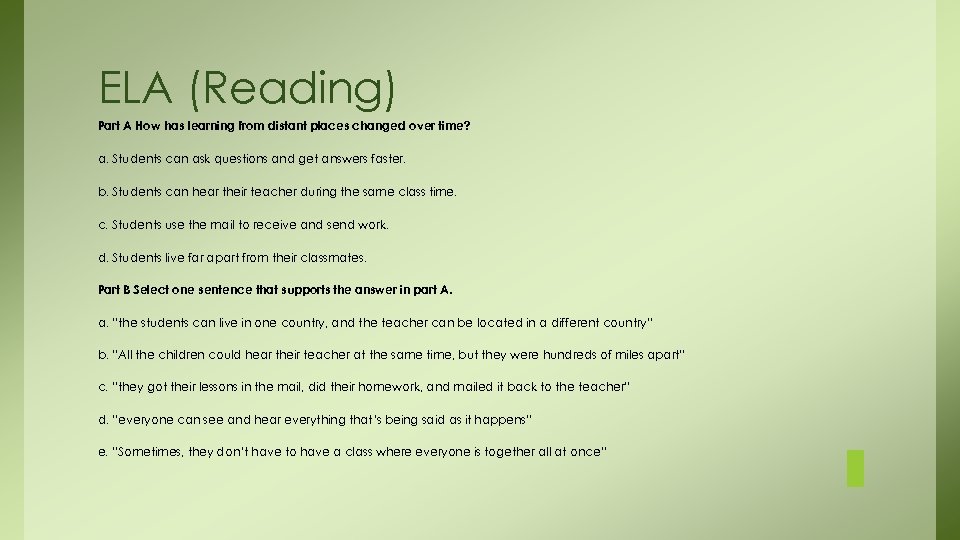 ELA (Reading)

Part A How has learning from distant places changed over time?

a. Students can ask questions and get answers faster.

b. Students can hear their teacher during the same class time.

c. Students use the mail to receive and send work.

d. Students live far apart from their classmates.

Part B Select one sentence that supports the answer in part A.

a. "the students can live in one country, and the teacher can be located in a different country"

b. "All the children could hear their teacher at the same time, but they were hundreds of miles apart"

c. "they got their lessons in the mail, did their homework, and mailed it back to the teacher"

d. "everyone can see and hear everything that's being said as it happens"

e. "Sometimes, they don't have to have a class where everyone is together all at once"